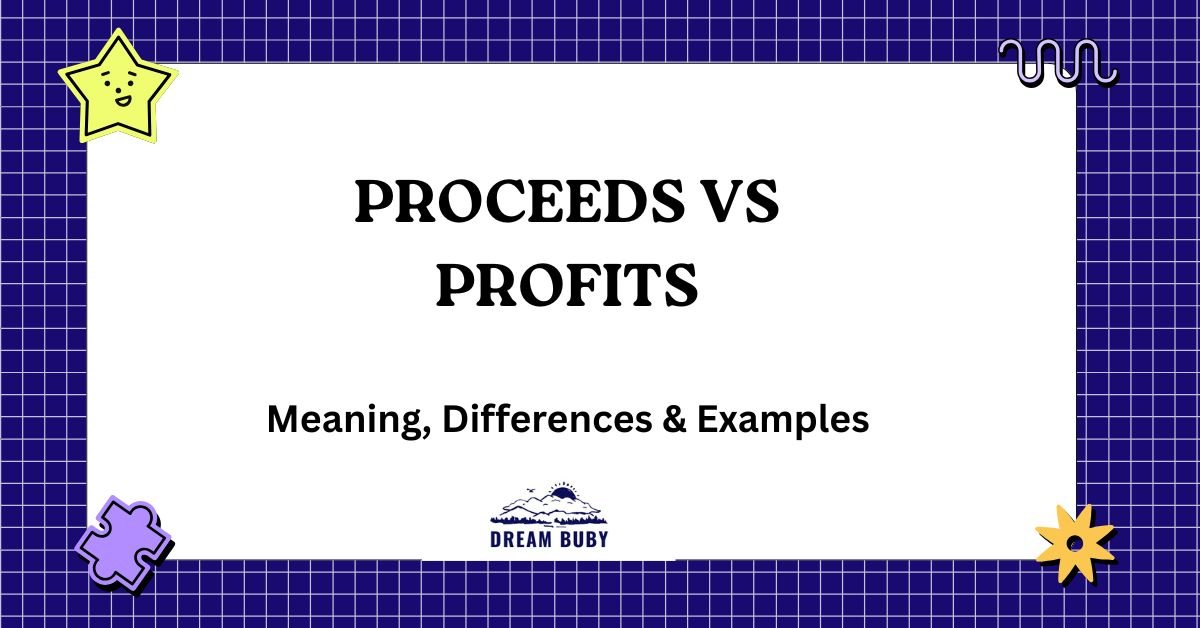 PROCEEDS VS PROFITS

Meaning, Differences & Examples

DREAM BUBY